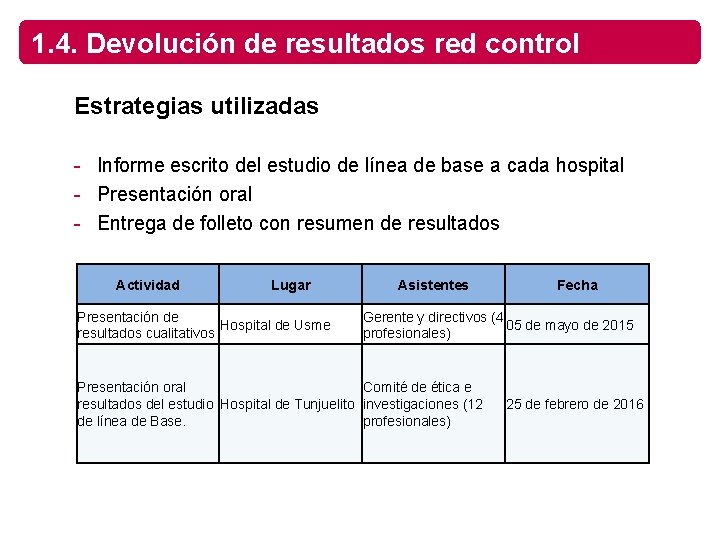 1.4. Devolución de resultados red control

Estrategias utilizadas

- Informe escrito del estudio de línea de base a cada hospital
- Presentación oral
- Entrega de folleto con resumen de resultados

| Actividad | Lugar | Asistentes | Fecha |
|---|---|---|---|
| Presentación de resultados cualitativos | Hospital de Usme | Gerente y directivos (4 profesionales) | 05 de mayo de 2015 |
| Presentación oral resultados del estudio de línea de Base. | Hospital de Tunjuelito | Comité de ética e investigaciones (12 profesionales) | 25 de febrero de 2016 |